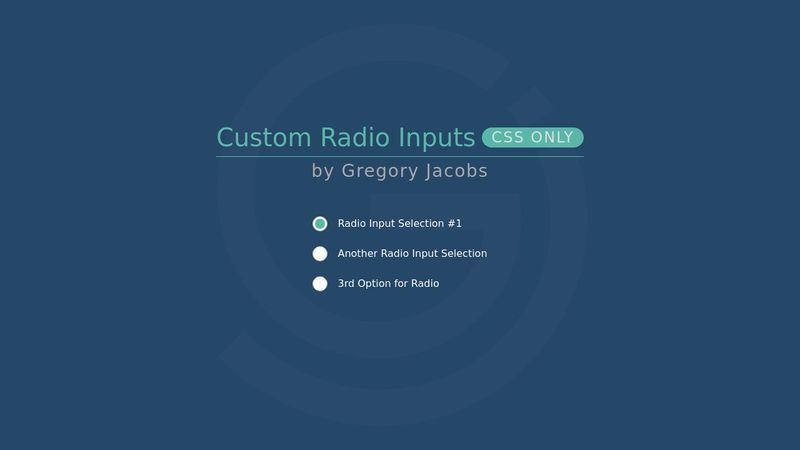 Custom Radio Inputs CSS ONLY

by Gregory Jacobs

Radio Input Selection #1

Another Radio Input Selection

3rd Option for Radio